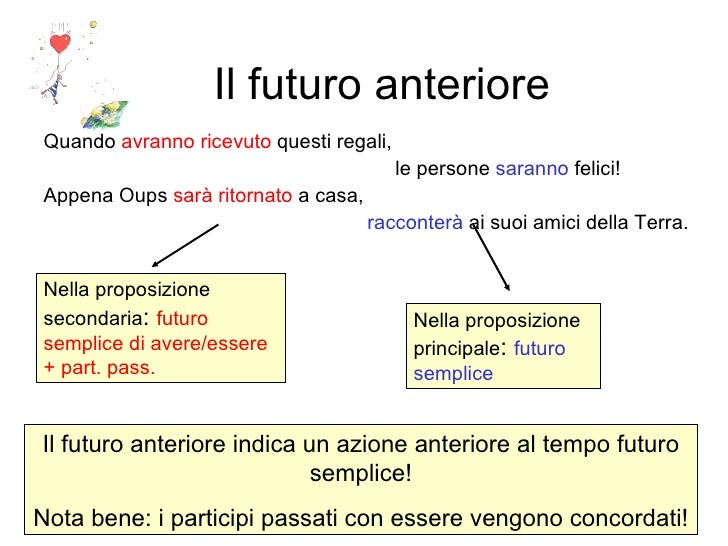 Il futuro anteriore

Quando avranno ricevuto questi regali,

le persone saranno felici!

Appena Oups sarà ritornato a casa,

racconterà ai suoi amici della Terra.

Nella proposizione secondaria: futuro semplice di avere/essere + part. pass.

Nella proposizione principale: futuro semplice

Il futuro anteriore indica un azione anteriore al tempo futuro semplice!

Nota bene: i participi passati con essere vengono concordati!